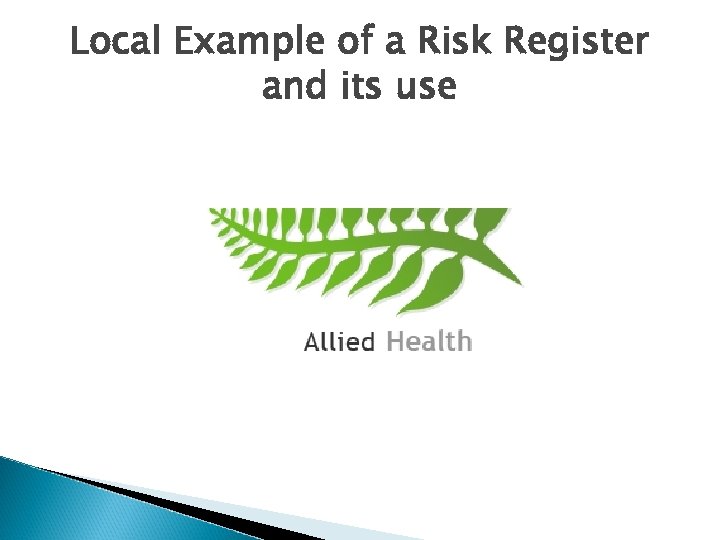 Local Example of a Risk Register and its use

Allied Health